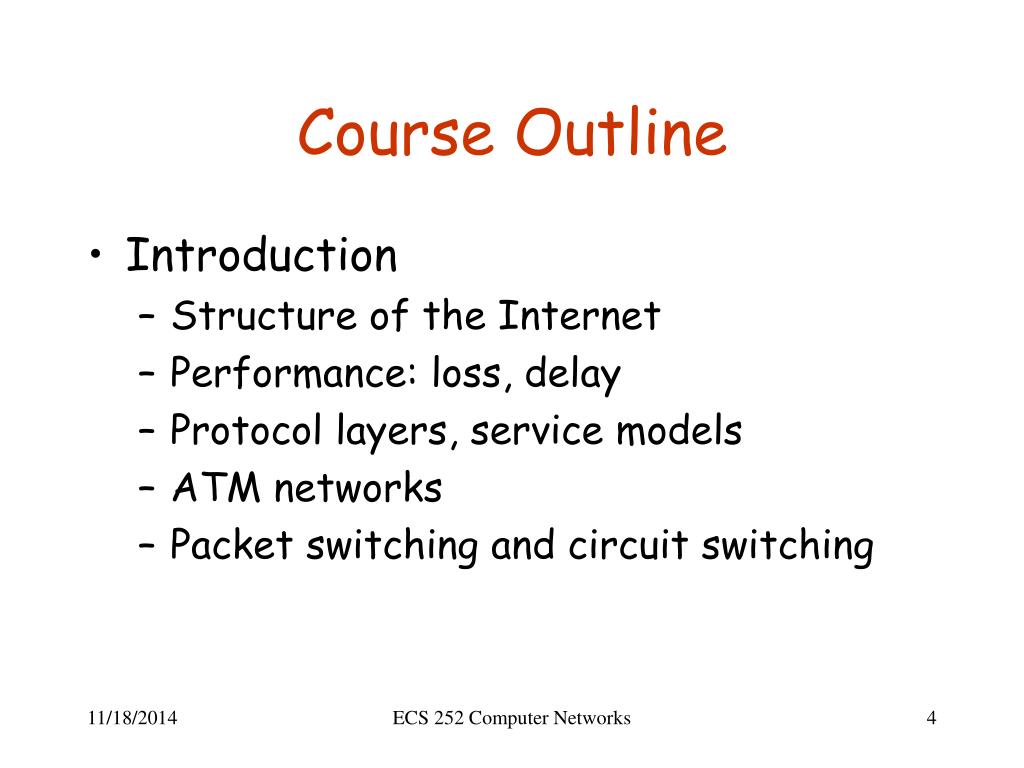 Course Outline

• Introduction
– Structure of the Internet
– Performance: loss, delay
– Protocol layers, service models
– ATM networks
– Packet switching and circuit switching

11/18/2014
ECS 252 Computer Networks
4